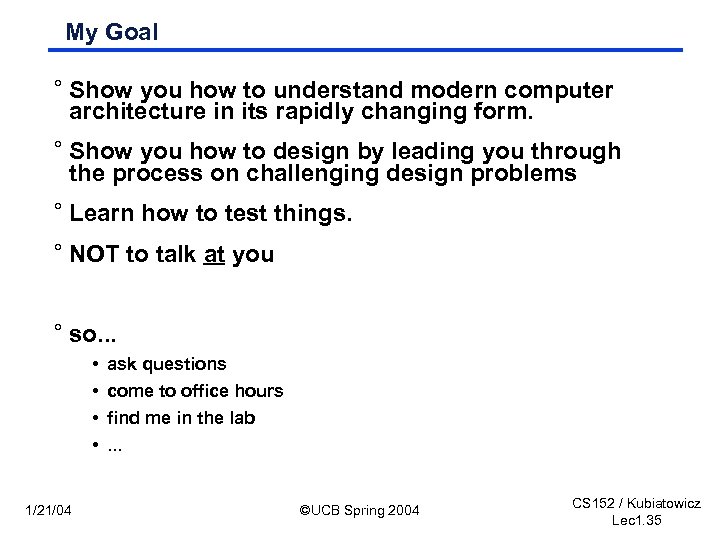 My Goal

° Show you how to understand modern computer architecture in its rapidly changing form.

° Show you how to design by leading you through the process on challenging design problems

° Learn how to test things.

° NOT to talk at you

° so...

• ask questions
• come to office hours
• find me in the lab
• ...

1/21/04

©UCB Spring 2004

CS152 / Kubiatowicz
Lec1.35